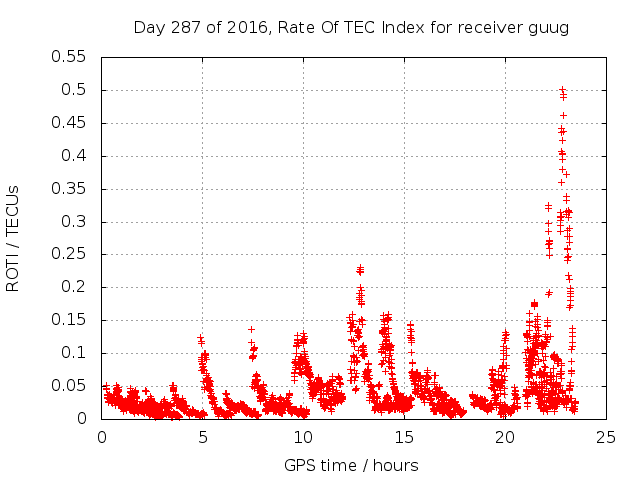 Day 287 of 2016, Rate Of TEC Index for receiver guug

ROTI / TECUs

0.55
0.5
0.45
0.4
0.35
0.3
0.25
0.2
0.15
0.1
0.05
0

0 5 10 15 20 25

GPS time / hours